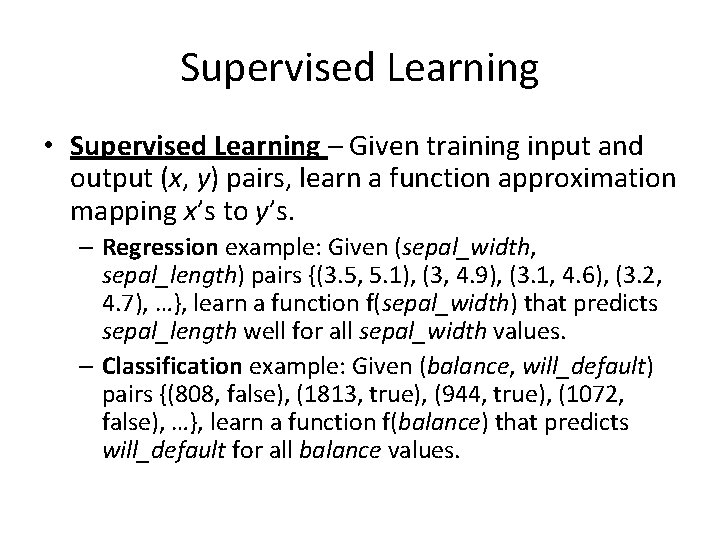 Supervised Learning

• Supervised Learning – Given training input and output (x, y) pairs, learn a function approximation mapping x's to y's.

– Regression example: Given (sepal_width, sepal_length) pairs {(3.5, 5.1), (3, 4.9), (3.1, 4.6), (3.2, 4.7), …}, learn a function f(sepal_width) that predicts sepal_length well for all sepal_width values.

– Classification example: Given (balance, will_default) pairs {(808, false), (1813, true), (944, true), (1072, false), …}, learn a function f(balance) that predicts will_default for all balance values.